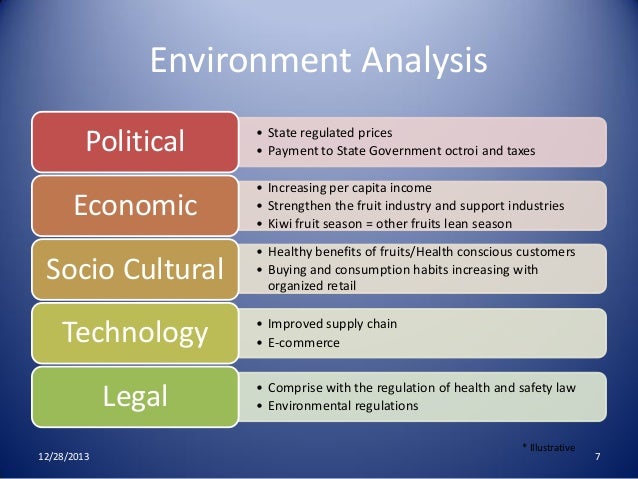 Environment Analysis

Political
• State regulated prices
• Payment to State Government octroi and taxes

Economic
• Increasing per capita income
• Strengthen the fruit industry and support industries
• Kiwi fruit season = other fruits lean season

Socio Cultural
• Healthy benefits of fruits/Health conscious customers
• Buying and consumption habits increasing with organized retail

Technology
• Improved supply chain
• E-commerce

Legal
• Comprise with the regulation of health and safety law
• Environmental regulations

* Illustrative

12/28/2013

7